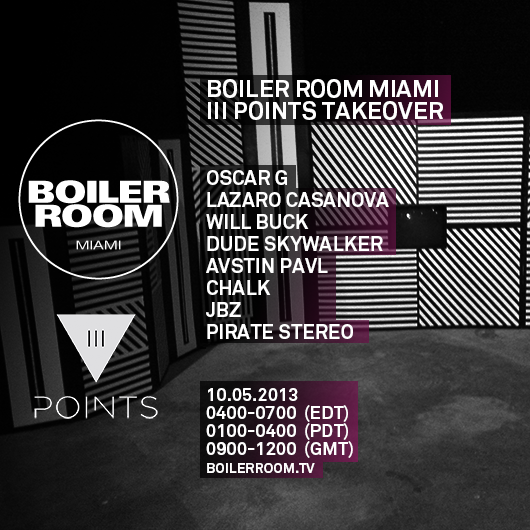 BOILER ROOM MIAMI
III POINTS TAKEOVER

BOILER ROOM
MIAMI

OSCAR G
LAZARO CASANOVA
WILL BUCK
DUDE SKYWALKER
AVSTIN PAVL
CHALK
JBZ
PIRATE STEREO

III
POINTS

10.05.2013
0400-0700 (EDT)
0100-0400 (PDT)
0900-1200 (GMT)
BOILERROOM.TV